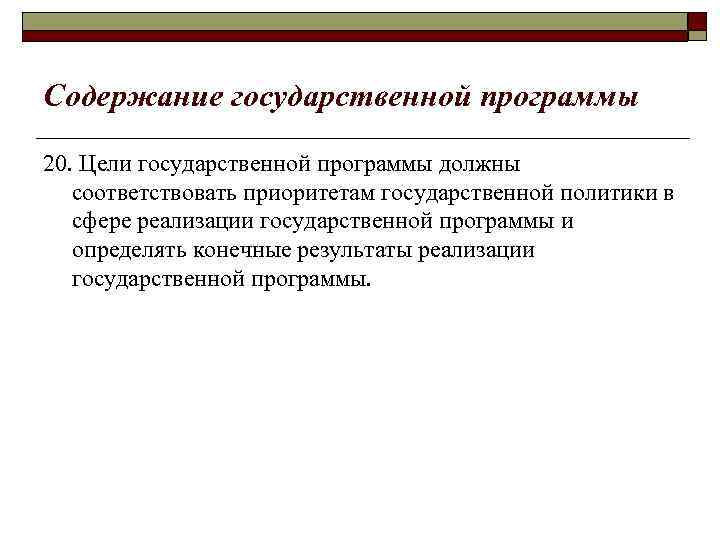 Содержание государственной программы

20. Цели государственной программы должны соответствовать приоритетам государственной политики в сфере реализации государственной программы и определять конечные результаты реализации государственной программы.